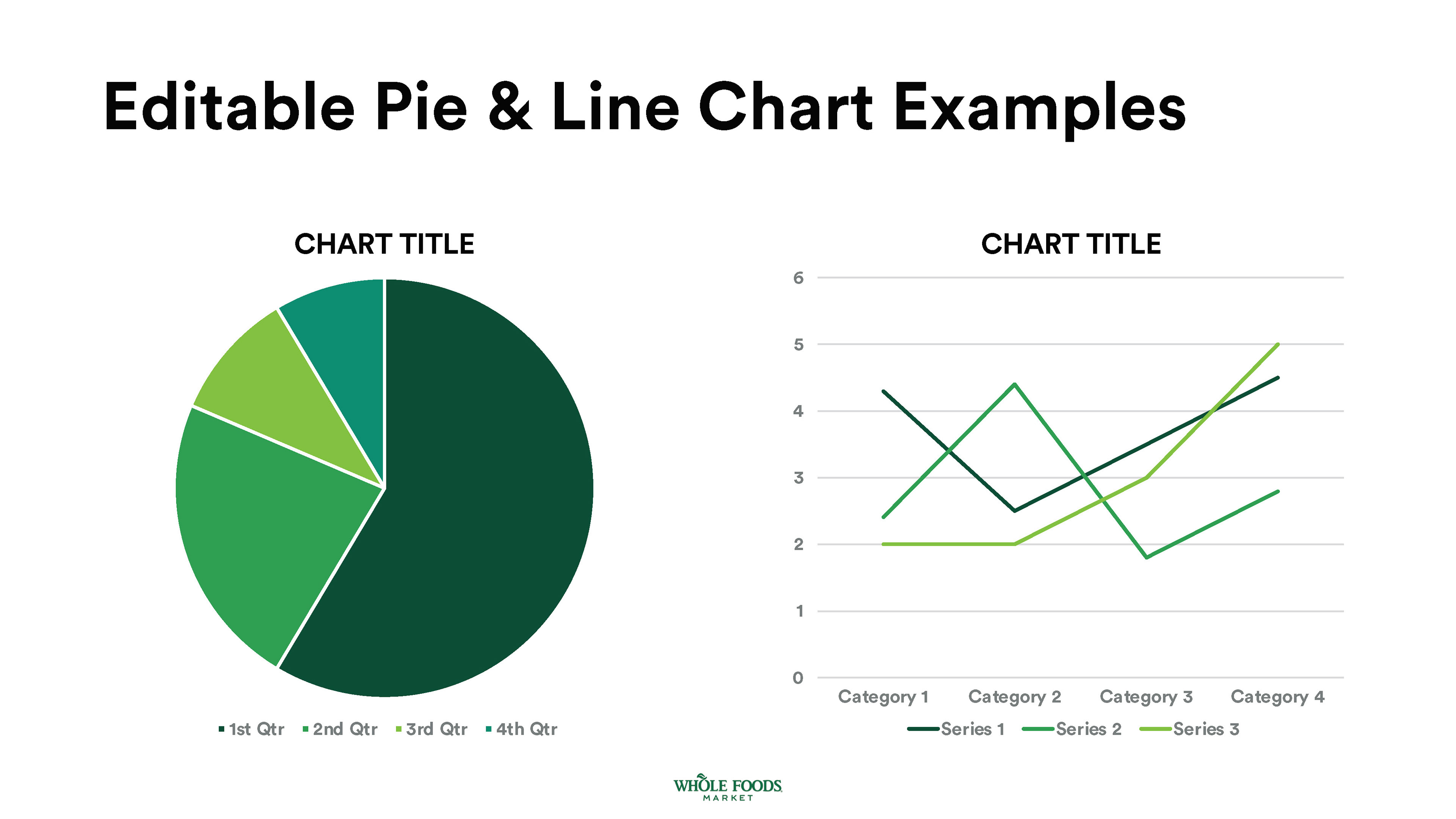 Editable Pie & Line Chart Examples

CHART TITLE

1st Qtr 2nd Qtr 3rd Qtr 4th Qtr

CHART TITLE

6
5
4
3
2
1
0

Category 1 Category 2 Category 3 Category 4

Series 1 Series 2 Series 3

WHOLE FOODS MARKET